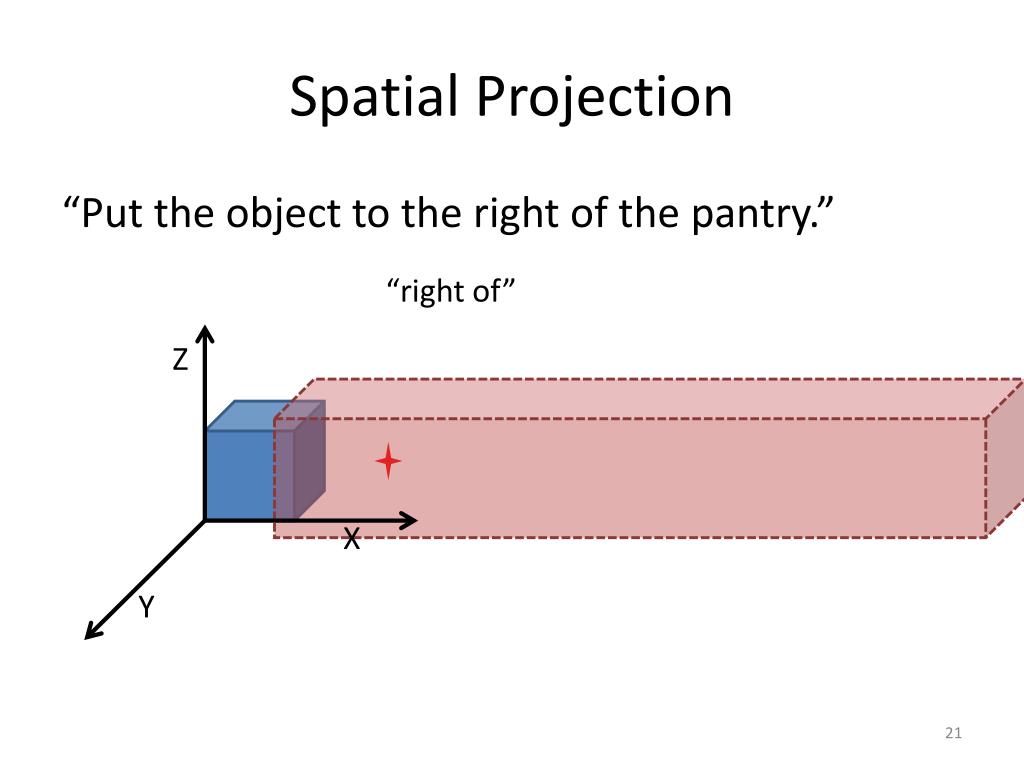 Spatial Projection

“Put the object to the right of the pantry.”

“right of”

Z

X

Y

21